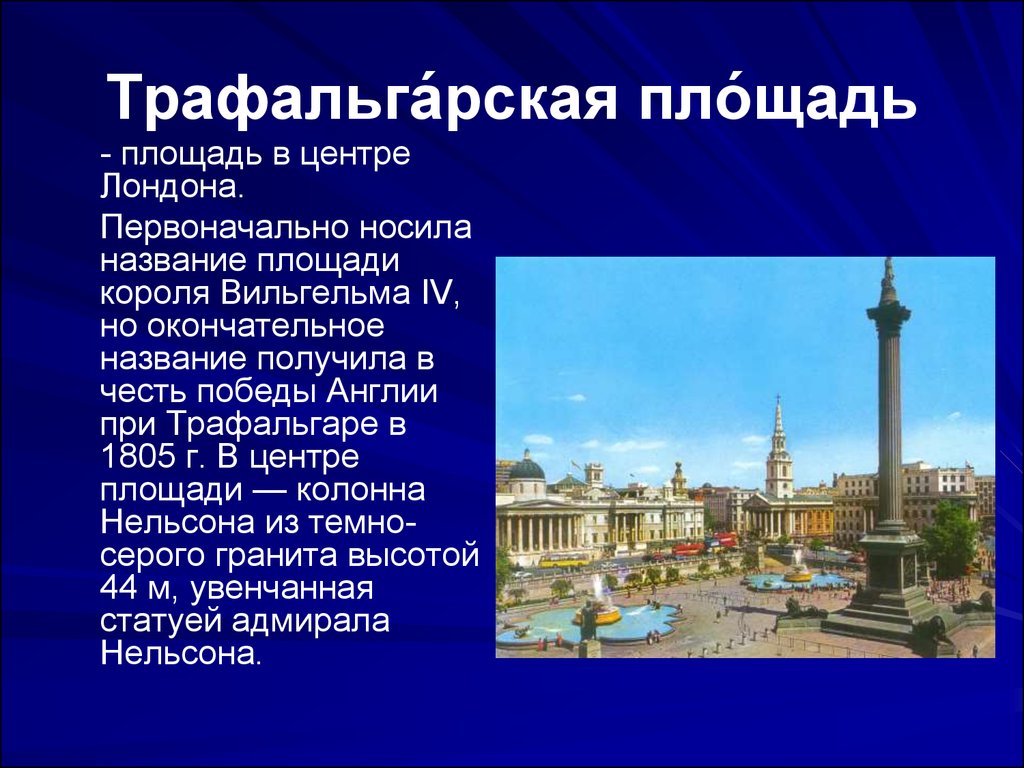 Трафальга́рская пло́щадь

- площадь в центре Лондона.

Первоначально носила название площади короля Вильгельма IV, но окончательное название получила в честь победы Англии при Трафальгаре в 1805 г. В центре площади — колонна Нельсона из темно-серого гранита высотой 44 м, увенчанная статуей адмирала Нельсона.